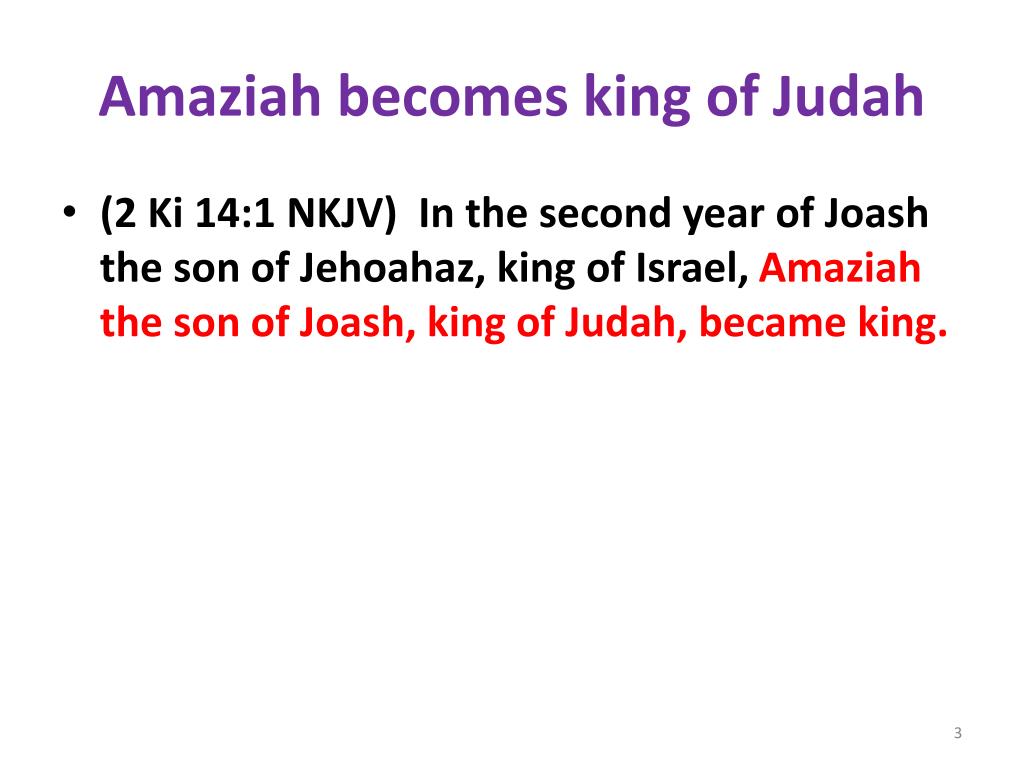 Amaziah becomes king of Judah

• (2 Ki 14:1 NKJV) In the second year of Joash the son of Jehoahaz, king of Israel, Amaziah the son of Joash, king of Judah, became king.

3